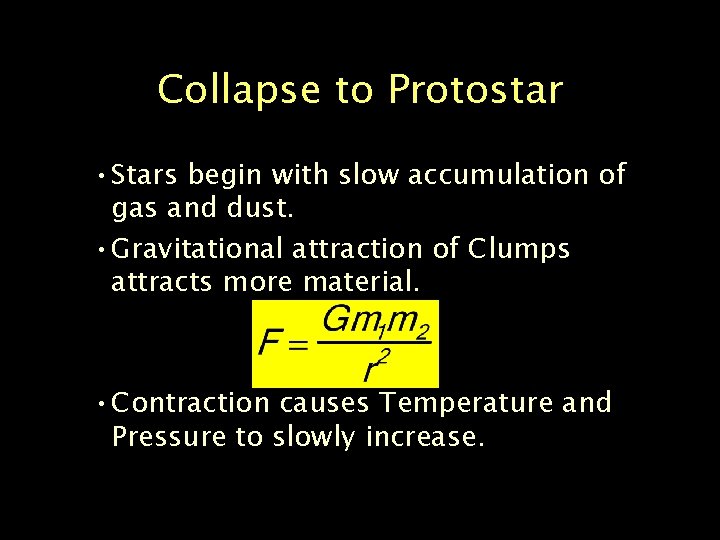 Collapse to Protostar

• Stars begin with slow accumulation of gas and dust.

• Gravitational attraction of Clumps attracts more material.

$F = \frac{Gm_1m_2}{r^2}$

• Contraction causes Temperature and Pressure to slowly increase.